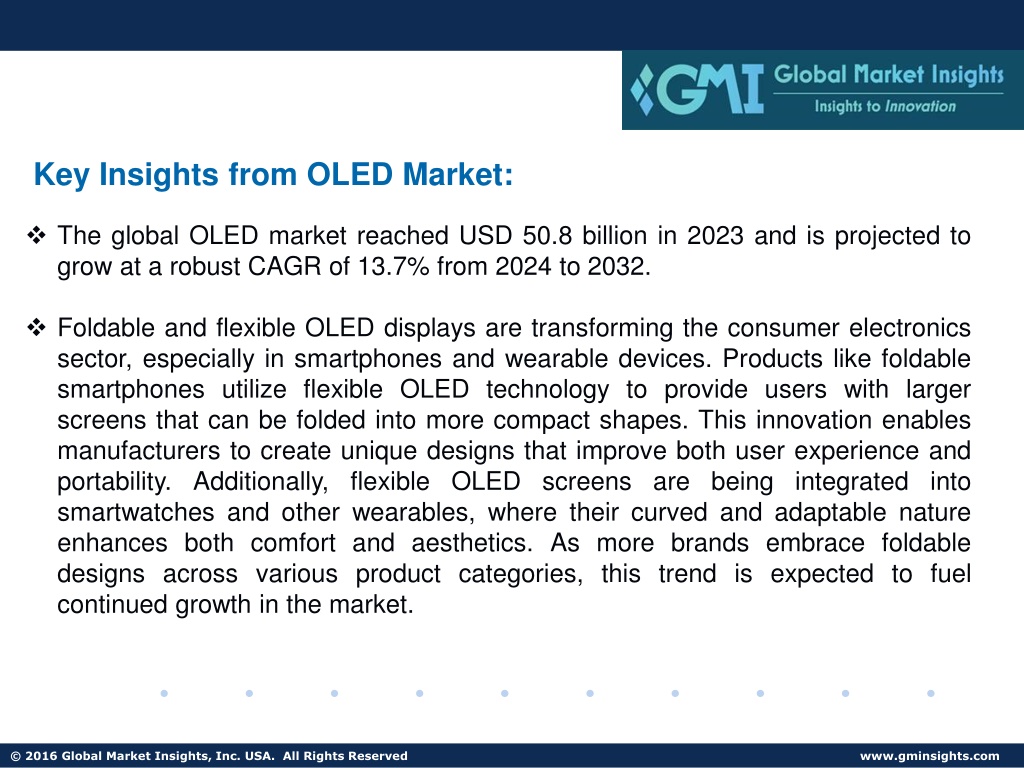 GMI Global Market Insights
Insights to Innovation

Key Insights from OLED Market:

❖ The global OLED market reached USD 50.8 billion in 2023 and is projected to grow at a robust CAGR of 13.7% from 2024 to 2032.

❖ Foldable and flexible OLED displays are transforming the consumer electronics sector, especially in smartphones and wearable devices. Products like foldable smartphones utilize flexible OLED technology to provide users with larger screens that can be folded into more compact shapes. This innovation enables manufacturers to create unique designs that improve both user experience and portability. Additionally, flexible OLED screens are being integrated into smartwatches and other wearables, where their curved and adaptable nature enhances both comfort and aesthetics. As more brands embrace foldable designs across various product categories, this trend is expected to fuel continued growth in the market.

© 2016 Global Market Insights, Inc. USA. All Rights Reserved
www.gminsights.com